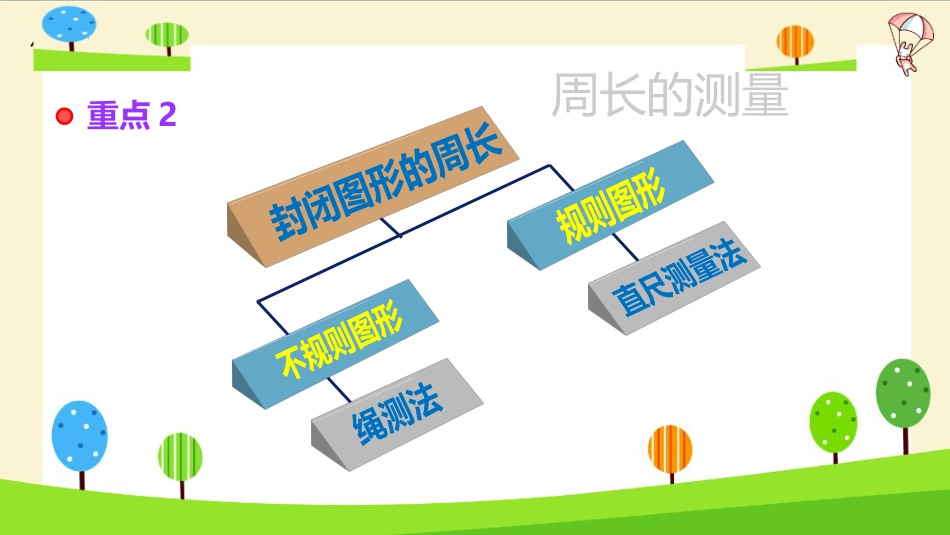 重点 2

周长的测量

封闭图形的周长

规则图形

直尺测量法

不规则图形

绳测法